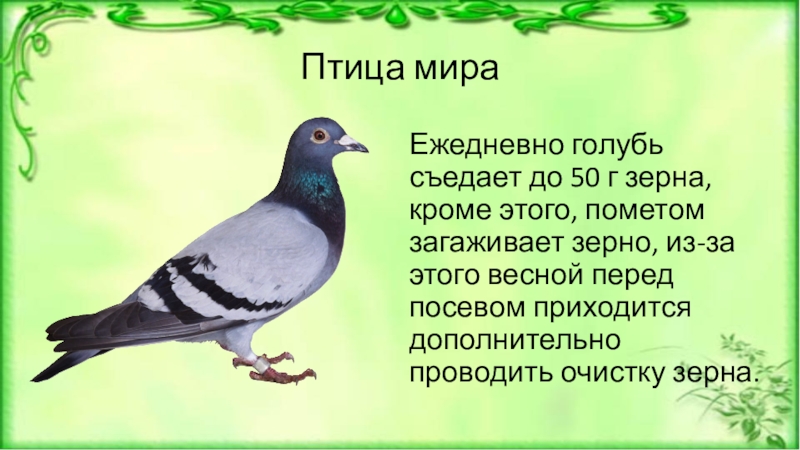 Птица мира

Ежедневно голубь съедает до 50 г зерна, кроме этого, пометом загаживает зерно, из-за этого весной перед посевом приходится дополнительно проводить очистку зерна.